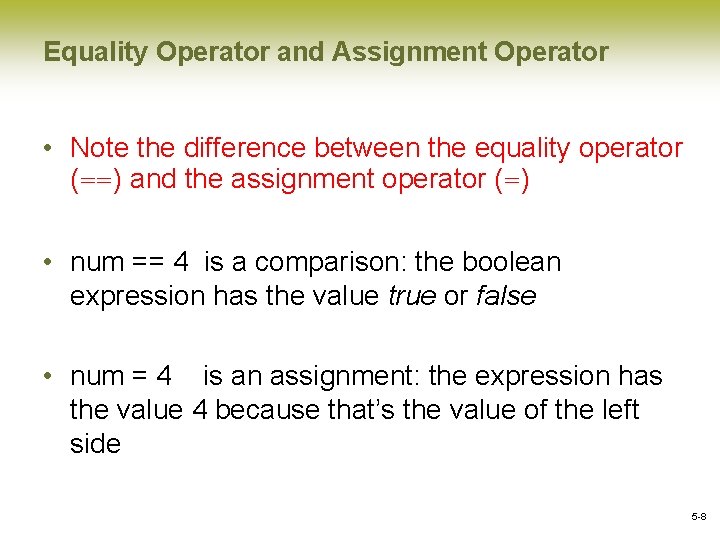 Equality Operator and Assignment Operator

• Note the difference between the equality operator (==) and the assignment operator (=)

• num == 4 is a comparison: the boolean expression has the value true or false

• num = 4 is an assignment: the expression has the value 4 because that's the value of the left side

5-8